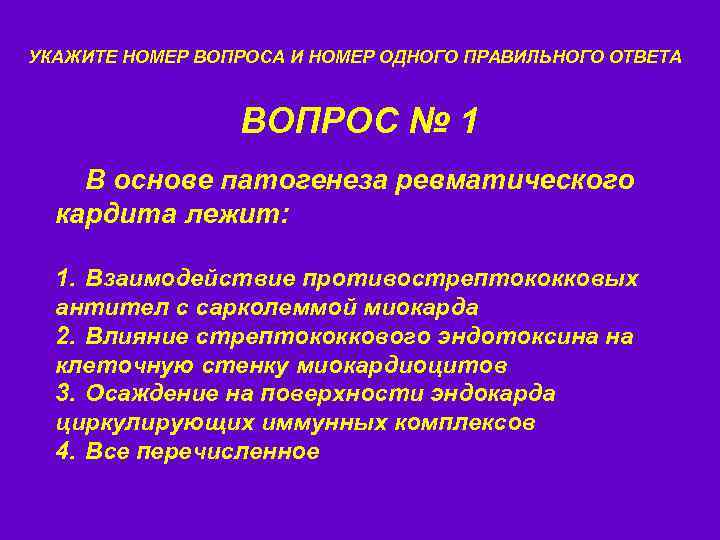 УКАЖИТЕ НОМЕР ВОПРОСА И НОМЕР ОДНОГО ПРАВИЛЬНОГО ОТВЕТА

ВОПРОС № 1

В основе патогенеза ревматического кардита лежит:

1. Взаимодействие противострептококковых антител с сарколеммой миокарда
2. Влияние стрептококкового эндотоксина на клеточную стенку миокардиоцитов
3. Осаждение на поверхности эндокарда циркулирующих иммунных комплексов
4. Все перечисленное